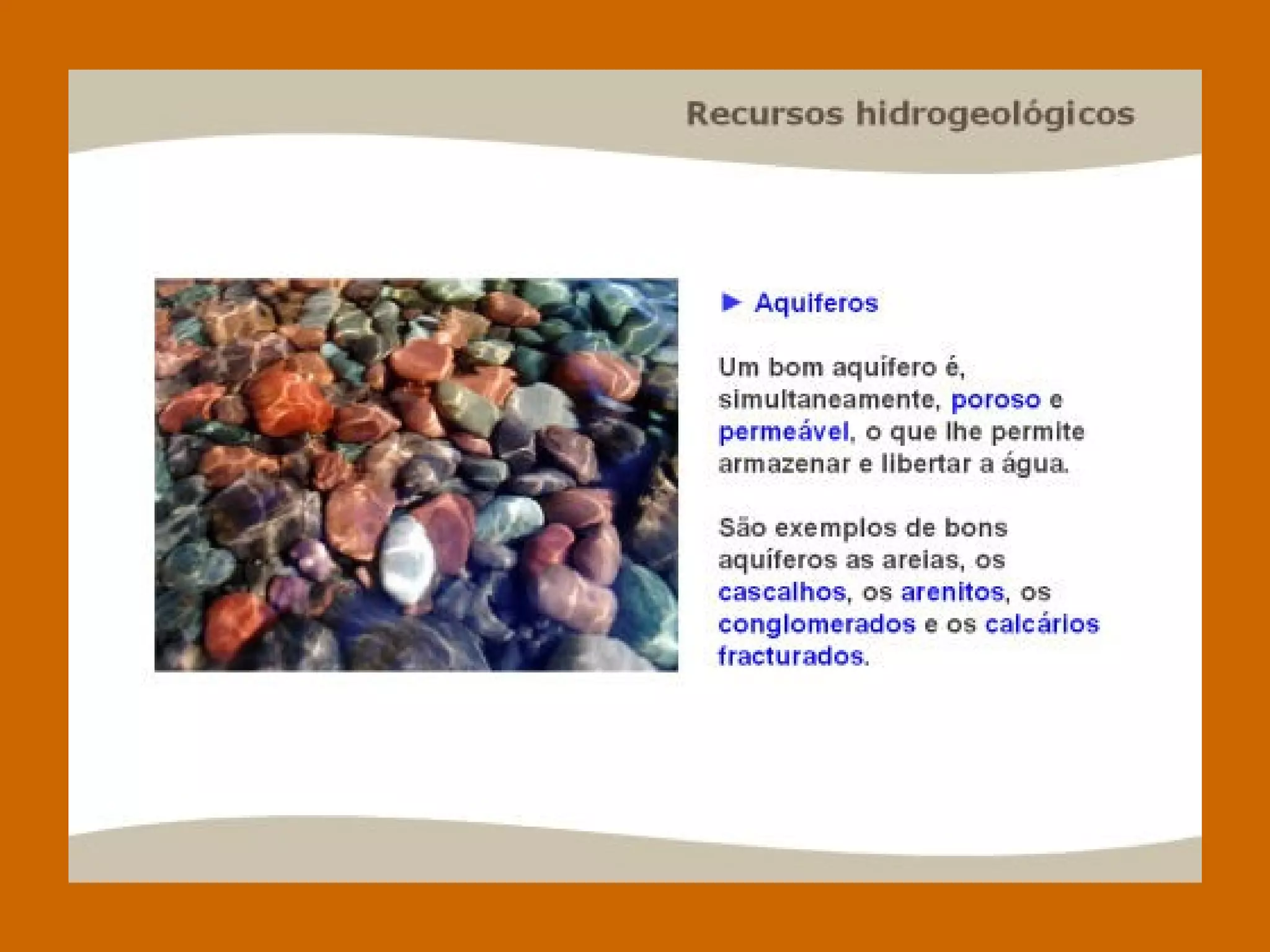 Recursos hidrogeológicos

► Aquíferos

Um bom aquífero é, simultaneamente, poroso e permeável, o que lhe permite armazenar e libertar a água.

São exemplos de bons aquíferos as areias, os cascalhos, os arenitos, os conglomerados e os calcários fracturados.